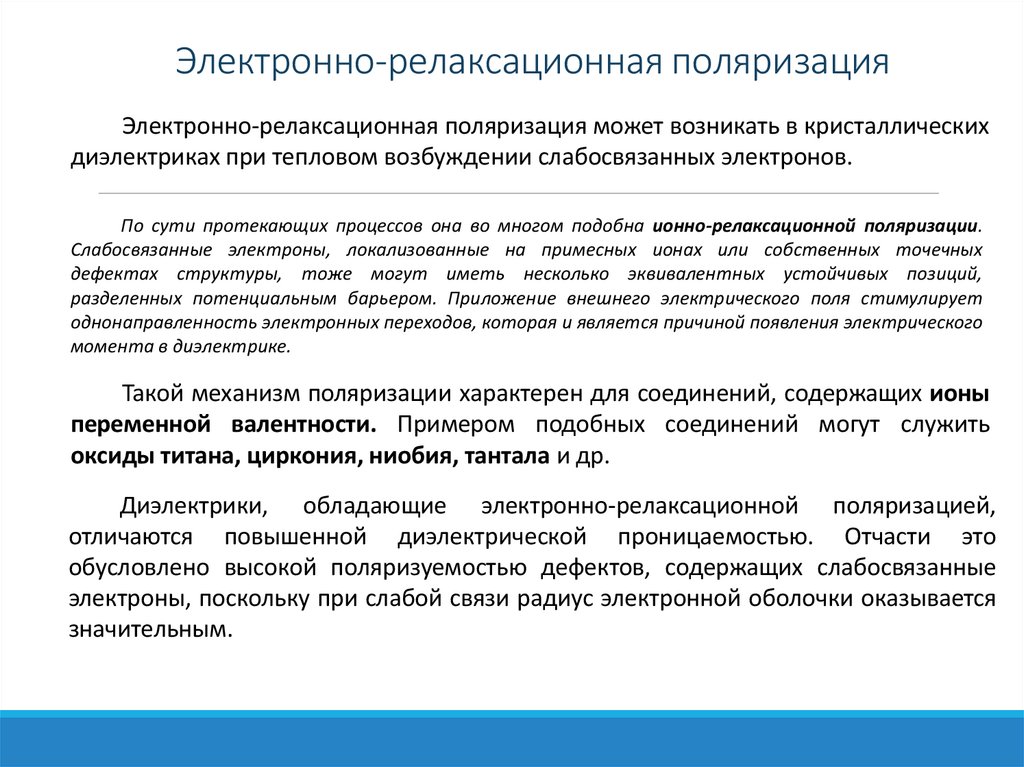 Электронно-релаксационная поляризация

Электронно-релаксационная поляризация может возникать в кристаллических диэлектриках при тепловом возбуждении слабосвязанных электронов.

По сути протекающих процессов она во многом подобна ионно-релаксационной поляризации. Слабосвязанные электроны, локализованные на примесных ионах или собственных точечных дефектах структуры, тоже могут иметь несколько эквивалентных устойчивых позиций, разделенных потенциальным барьером. Приложение внешнего электрического поля стимулирует однонаправленность электронных переходов, которая и является причиной появления электрического момента в диэлектрике.

Такой механизм поляризации характерен для соединений, содержащих ионы переменной валентности. Примером подобных соединений могут служить оксиды титана, циркония, ниобия, тантала и др.

Диэлектрики, обладающие электронно-релаксационной поляризацией, отличаются повышенной диэлектрической проницаемостью. Отчасти это обусловлено высокой поляризуемостью дефектов, содержащих слабосвязанные электроны, поскольку при слабой связи радиус электронной оболочки оказывается значительным.